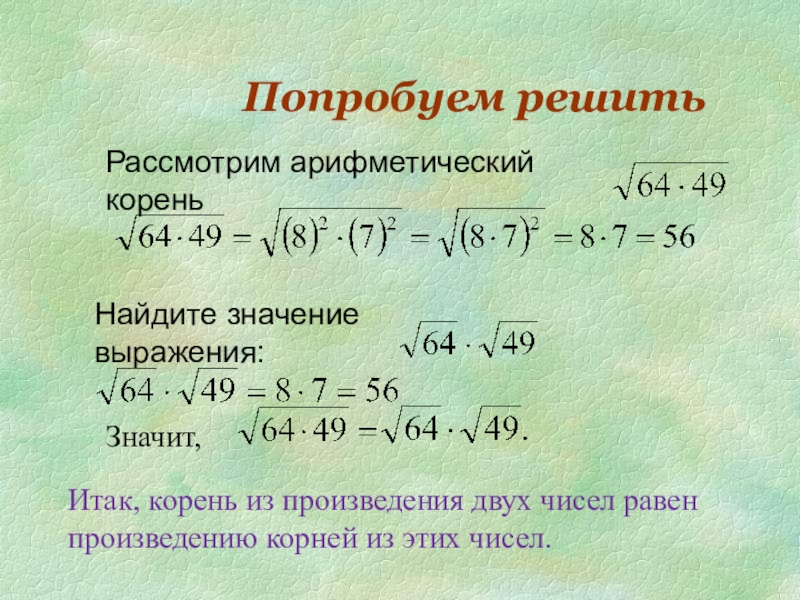 Попробуем решить

Рассмотрим арифметический корень $\sqrt{64 \cdot 49}$

$\sqrt{64 \cdot 49} = \sqrt{(8)^2 \cdot (7)^2} = \sqrt{(8 \cdot 7)^2} = 8 \cdot 7 = 56$

Найдите значение выражения: $\sqrt{64} \cdot \sqrt{49}$

$\sqrt{64} \cdot \sqrt{49} = 8 \cdot 7 = 56$

Значит, $\sqrt{64 \cdot 49} = \sqrt{64} \cdot \sqrt{49}.$

Итак, корень из произведения двух чисел равен произведению корней из этих чисел.